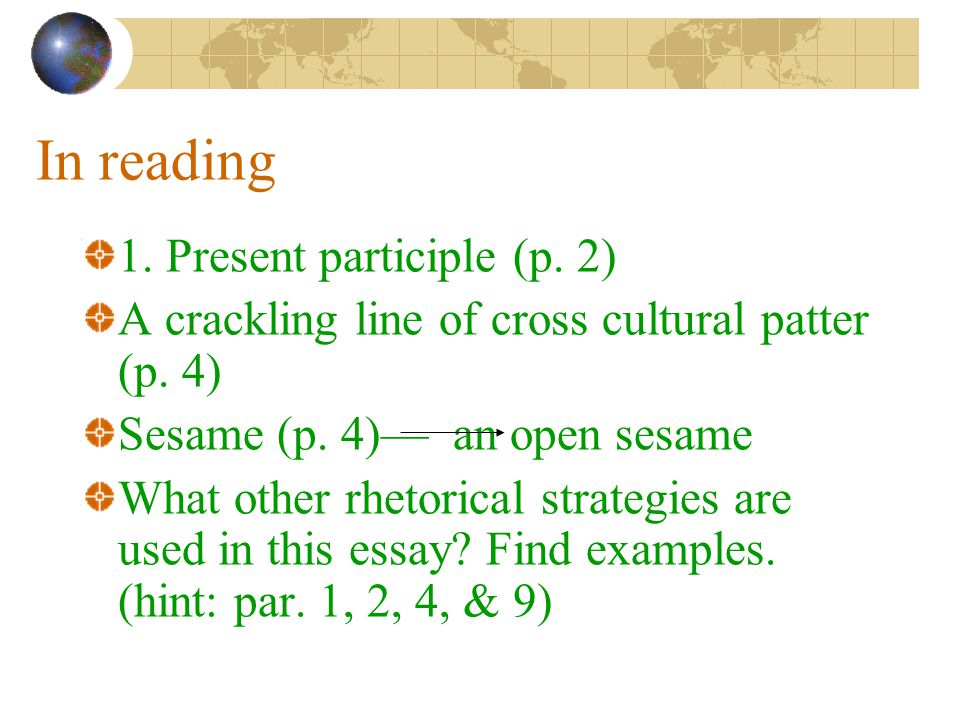 In reading

1. Present participle (p. 2)

A crackling line of cross cultural patter (p. 4)

Sesame (p. 4)— an open sesame

What other rhetorical strategies are used in this essay? Find examples. (hint: par. 1, 2, 4, & 9)